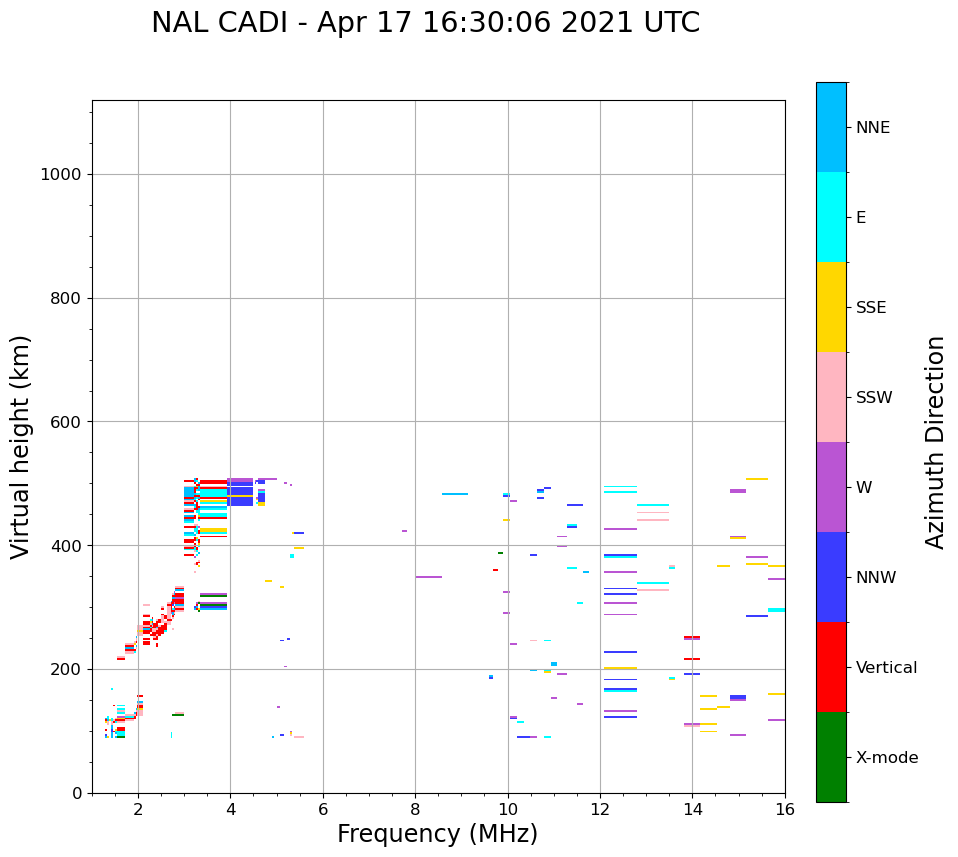 NAL CADI - Apr 17 16:30:06 2021 UTC

Virtual height (km)

1000
800
600
400
200
0

2
4
6
8
10
12
14
16

Frequency (MHz)

NNE
E
SSE
SSW
W
NNW
Vertical
X-mode

Azimuth Direction